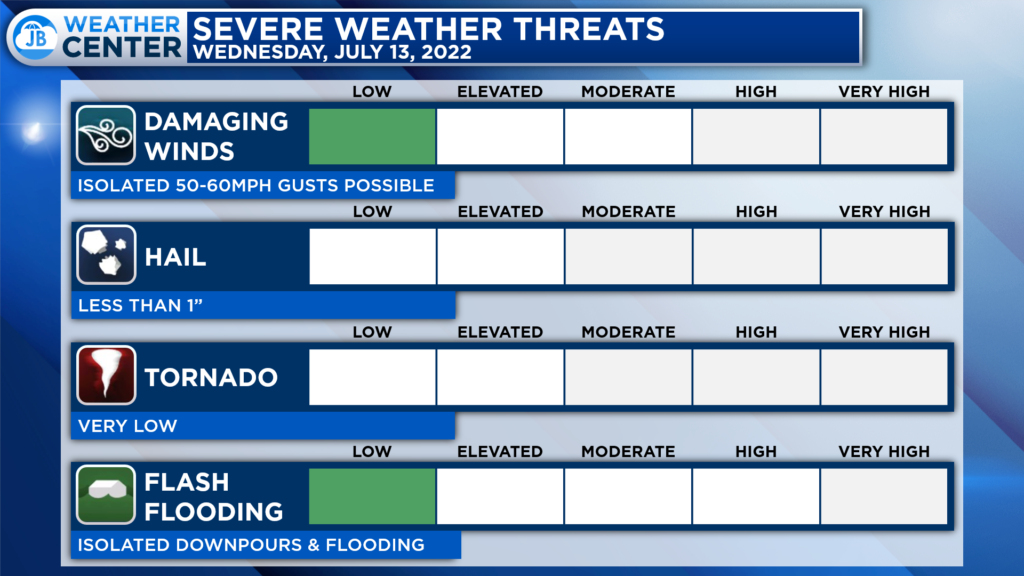 JB WEATHER CENTER

SEVERE WEATHER THREATS
WEDNESDAY, JULY 13, 2022

LOW ELEVATED MODERATE HIGH VERY HIGH

DAMAGING WINDS
ISOLATED 50-60MPH GUSTS POSSIBLE

LOW ELEVATED MODERATE HIGH VERY HIGH

HAIL
LESS THAN 1”

LOW ELEVATED MODERATE HIGH VERY HIGH

TORNADO
VERY LOW

LOW ELEVATED MODERATE HIGH VERY HIGH

FLASH FLOODING
ISOLATED DOWNPOURS & FLOODING